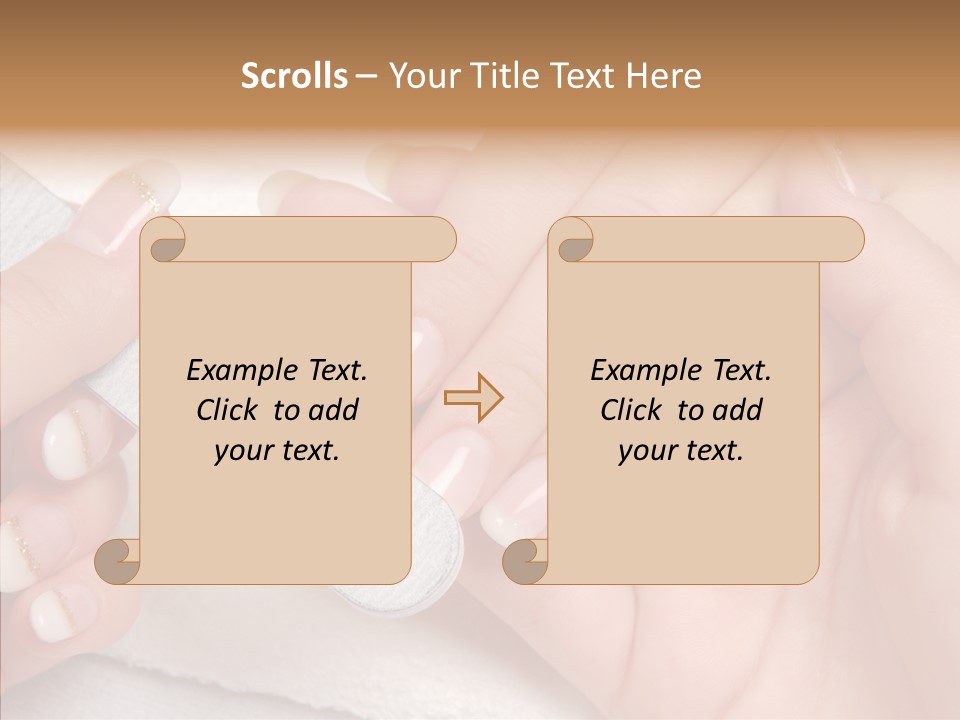 Scrolls – Your Title Text Here

Example Text. Click to add your text.

Example Text. Click to add your text.